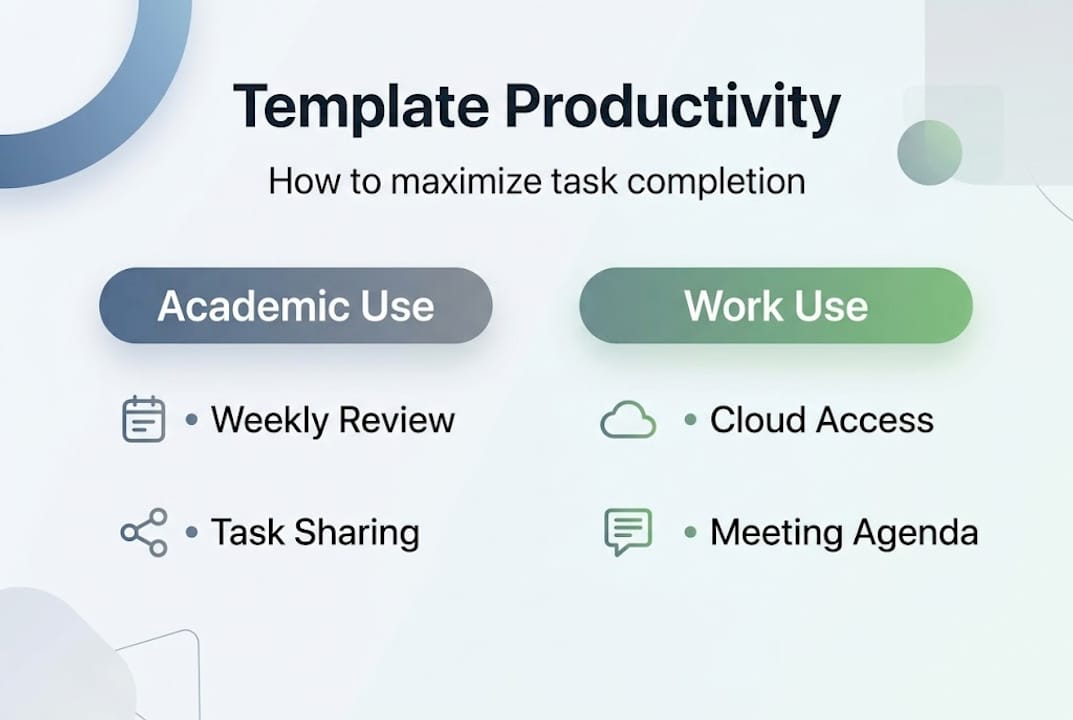 Template Productivity

How to maximize task completion

Academic Use

• Weekly Review

• Task Sharing

Work Use

• Cloud Access

• Meeting Agenda